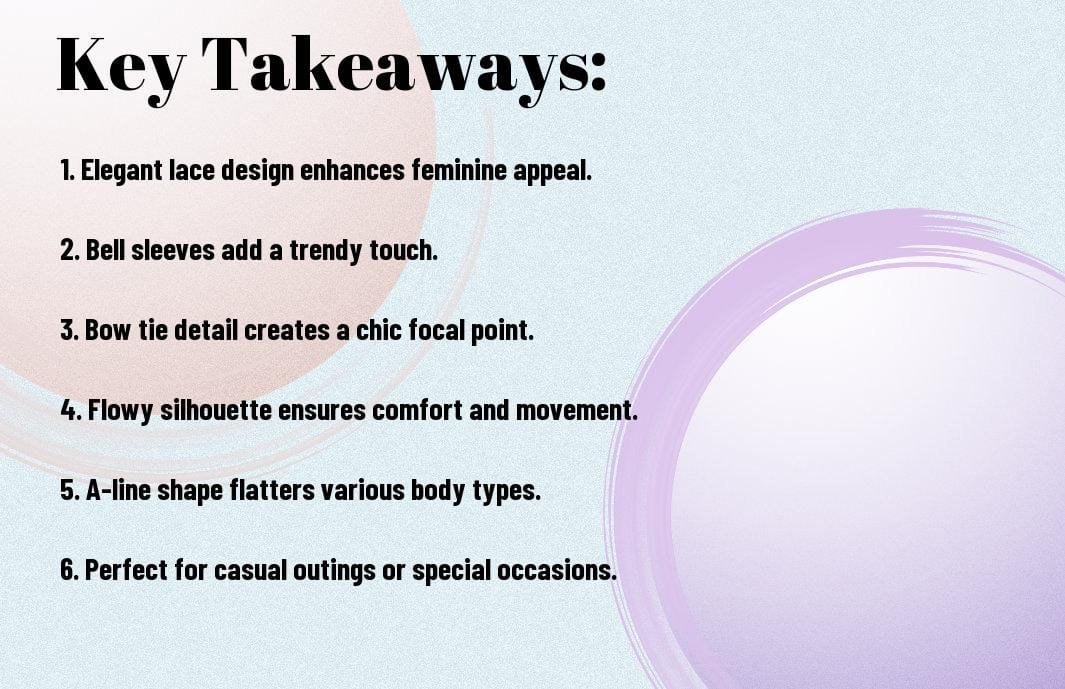 Key Takeaways:

1. Elegant lace design enhances feminine appeal.

2. Bell sleeves add a trendy touch.

3. Bow tie detail creates a chic focal point.

4. Flowy silhouette ensures comfort and movement.

5. A-line shape flatters various body types.

6. Perfect for casual outings or special occasions.